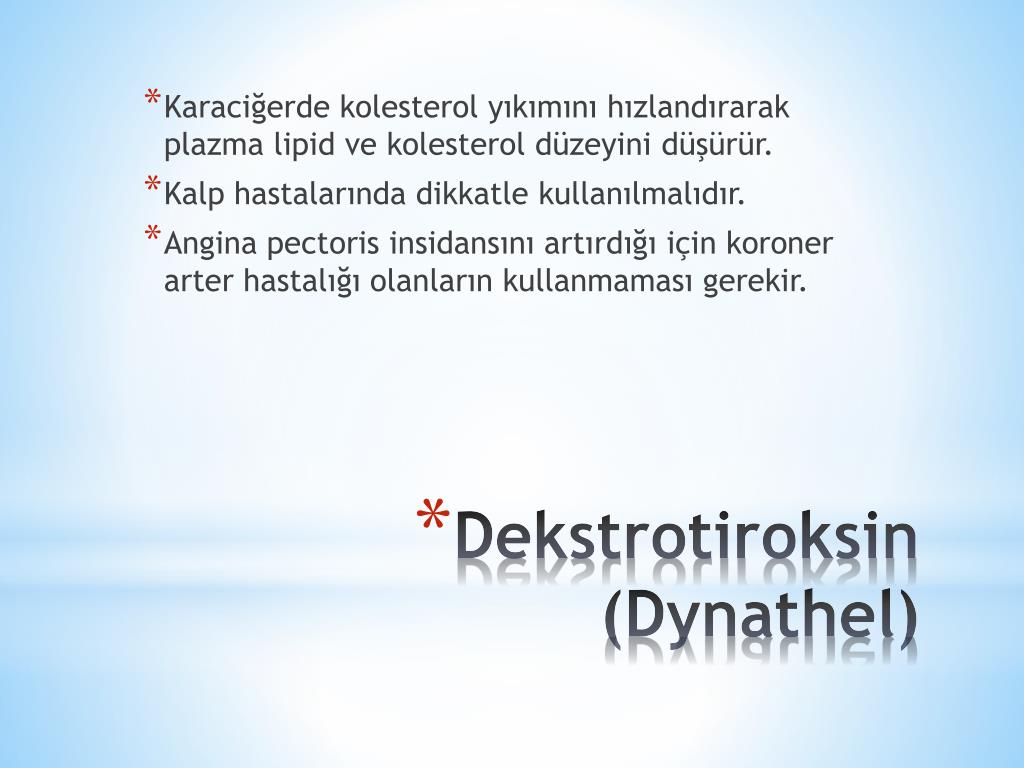 * Karaciğerde kolesterol yıkımını hızlandırarak plazma lipid ve kolesterol düzeyini düşürür.
* Kalp hastalarında dikkatle kullanılmalıdır.
* Angina pectoris insidansını artırdığı için koroner arter hastalığı olanların kullanmaması gerekir.

* Dekstrotiroksin (Dynathel)